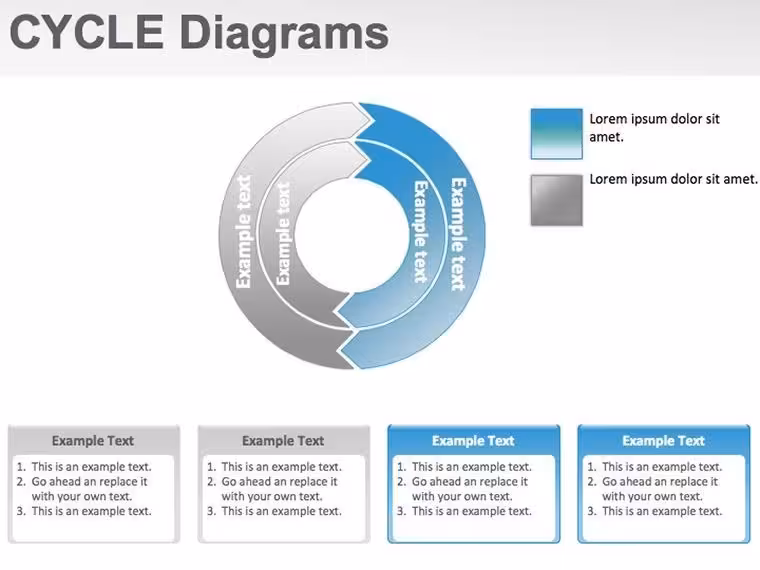 CYCLE Diagrams

Example text

Example text

Example text

Example text

Lorem ipsum dolor sit amet.

Lorem ipsum dolor sit amet.

Example Text

1. This is an example text.
2. Go ahead an replace it with your own text.
3. This is an example text.

Example Text

1. This is an example text.
2. Go ahead an replace it with your own text.
3. This is an example text.

Example Text

1. This is an example text.
2. Go ahead an replace it with your own text.
3. This is an example text.

Example Text

1. This is an example text.
2. Go ahead an replace it with your own text.
3. This is an example text.